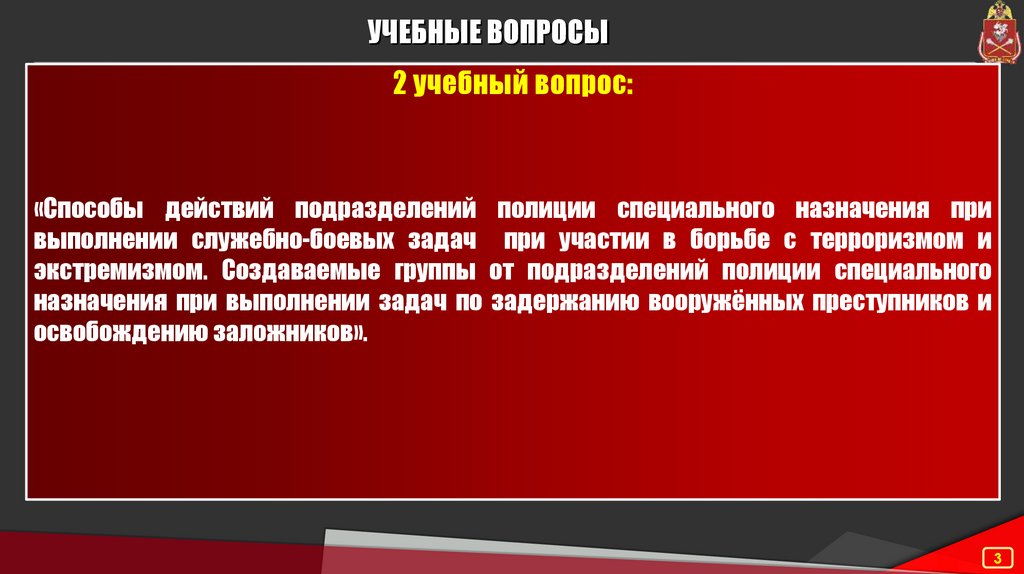 УЧЕБНЫЕ ВОПРОСЫ

2 учебный вопрос:

«Способы действий подразделений полиции специального назначения при выполнении служебно-боевых задач при участии в борьбе с терроризмом и экстремизмом. Создаваемые группы от подразделений полиции специального назначения при выполнении задач по задержанию вооружённых преступников и освобождению заложников».

3